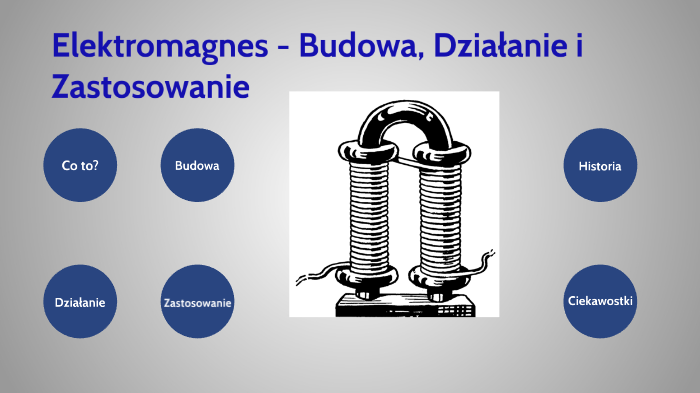 Elektromagnes - Budowa, Działanie i Zastosowanie

Co to?

Budowa

Historia

Działanie

Zastosowanie

Ciekawostki